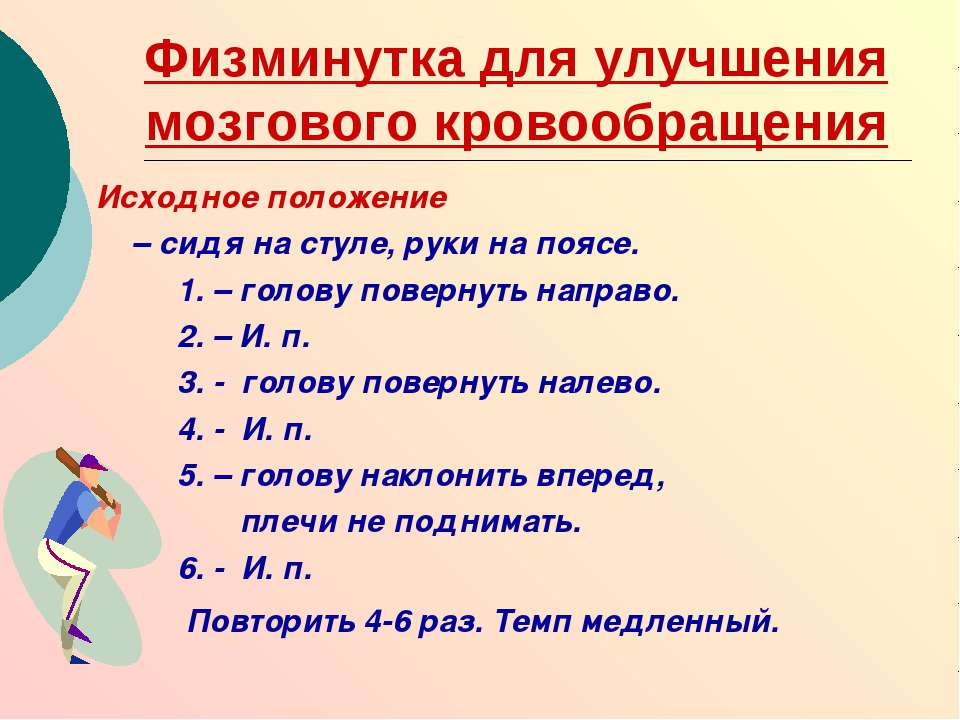 Физминутка для улучшения мозгового кровообращения

Исходное положение
– сидя на стуле, руки на поясе.
1. – голову повернуть направо.
2. – И. п.
3. - голову повернуть налево.
4. - И. п.
5. – голову наклонить вперед, плечи не поднимать.
6. - И. п.

Повторить 4-6 раз. Темп медленный.